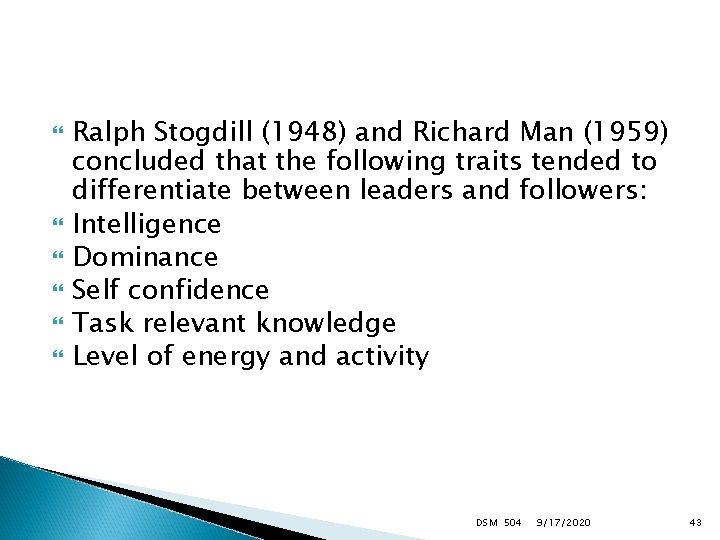 Ralph Stogdill (1948) and Richard Man (1959) concluded that the following traits tended to differentiate between leaders and followers:
Intelligence
Dominance
Self confidence
Task relevant knowledge
Level of energy and activity

DSM 504 9/17/2020 43